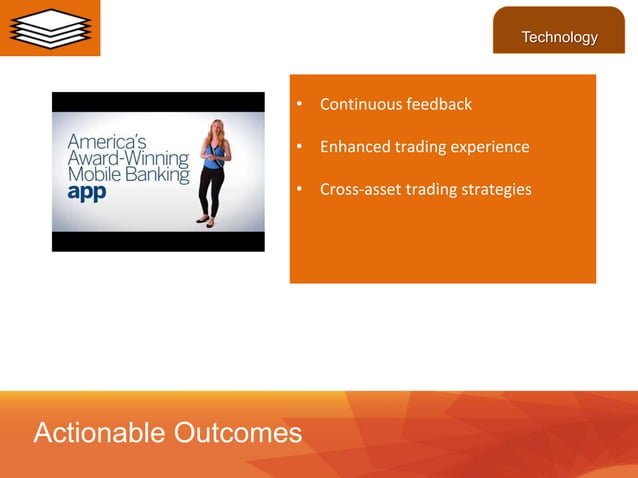 Technology

America's Award-Winning Mobile Banking app

• Continuous feedback
• Enhanced trading experience
• Cross-asset trading strategies

Actionable Outcomes